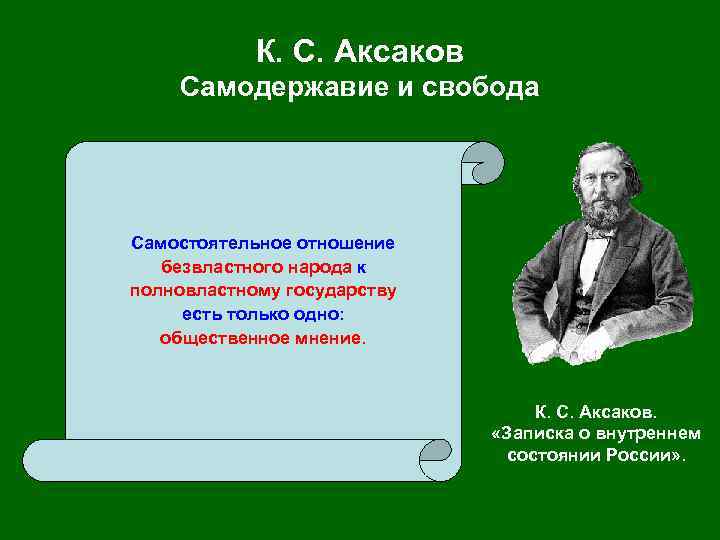 К. С. Аксаков
Самодержавие и свобода

Самостоятельное отношение безвластного народа к полновластному государству есть только одно: общественное мнение.

К. С. Аксаков.
«Записка о внутреннем состоянии России».